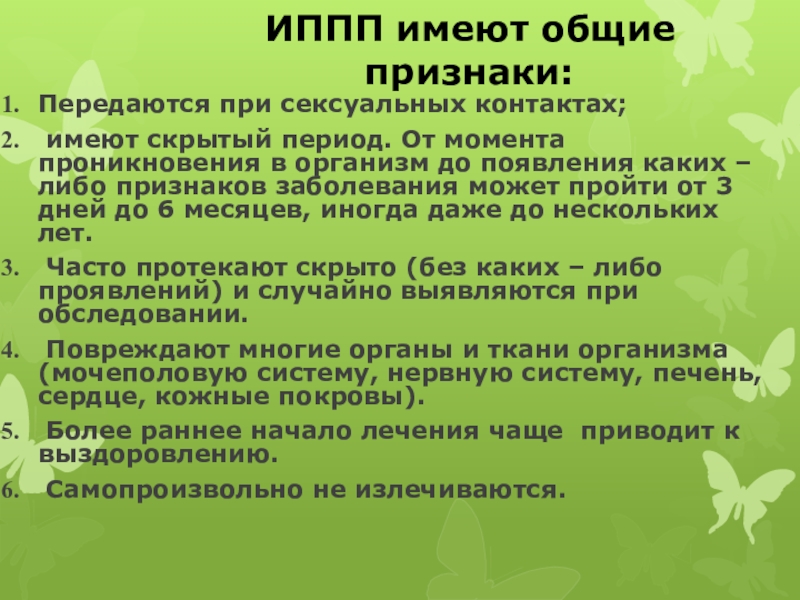 ИППП имеют общие признаки:

1. Передаются при сексуальных контактах;
2. имеют скрытый период. От момента проникновения в организм до появления каких – либо признаков заболевания может пройти от 3 дней до 6 месяцев, иногда даже до нескольких лет.
3. Часто протекают скрыто (без каких – либо проявлений) и случайно выявляются при обследовании.
4. Повреждают многие органы и ткани организма (мочеполовую систему, нервную систему, печень, сердце, кожные покровы).
5. Более раннее начало лечения чаще приводит к выздоровлению.
6. Самопроизвольно не излечиваются.